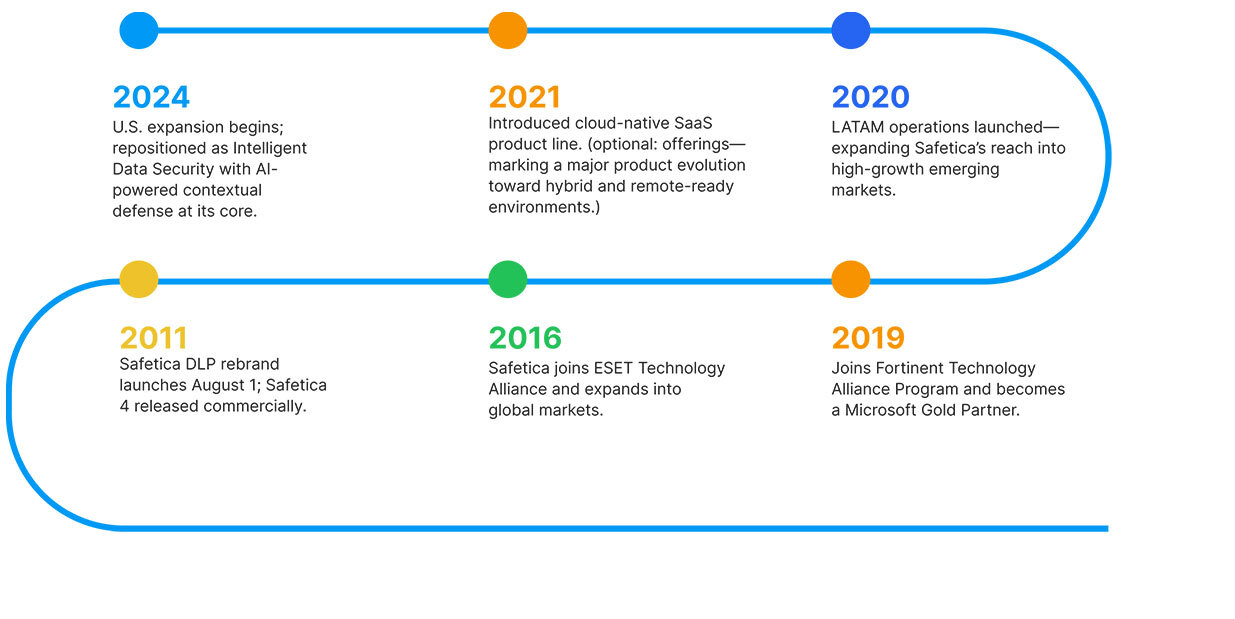 2024
U.S. expansion begins; repositioned as Intelligent Data Security with AI-powered contextual defense at its core.

2021
Introduced cloud-native SaaS product line. (optional: offerings—marking a major product evolution toward hybrid and remote-ready environments.)

2020
LATAM operations launched—expanding Safetica's reach into high-growth emerging markets.

2011
Safetica DLP rebrand launches August 1; Safetica 4 released commercially.

2016
Safetica joins ESET Technology Alliance and expands into global markets.

2019
Joins Fortinent Technology Alliance Program and becomes a Microsoft Gold Partner.